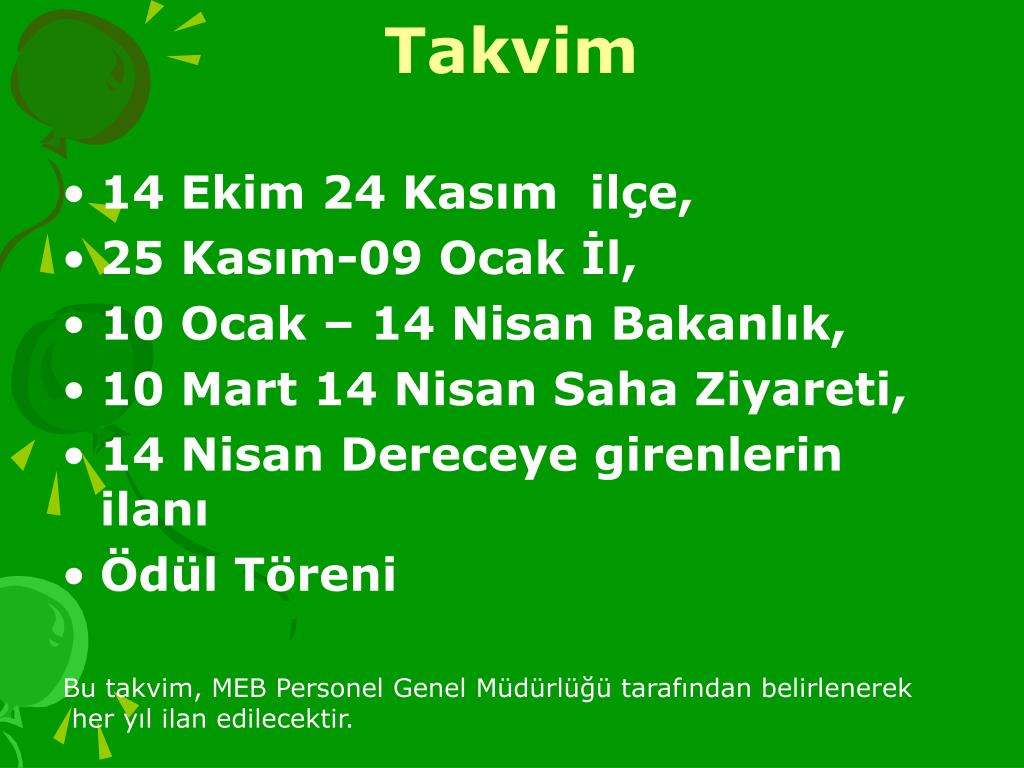 Takvim

• 14 Ekim 24 Kasım ilçe,
• 25 Kasım-09 Ocak İl,
• 10 Ocak – 14 Nisan Bakanlık,
• 10 Mart 14 Nisan Saha Ziyareti,
• 14 Nisan Dereceye girenlerin ilanı
• Ödül Töreni

Bu takvim, MEB Personel Genel Müdürlüğü tarafından belirlenerek her yıl ilan edilecektir.